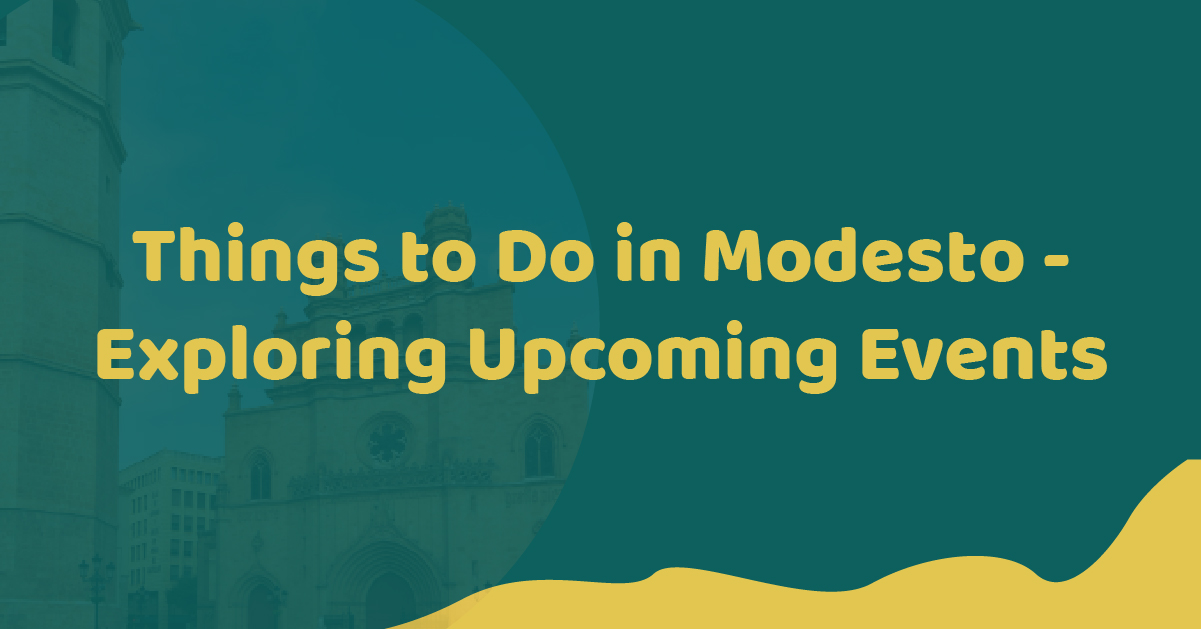 Things to Do in Modesto - Exploring Upcoming Events